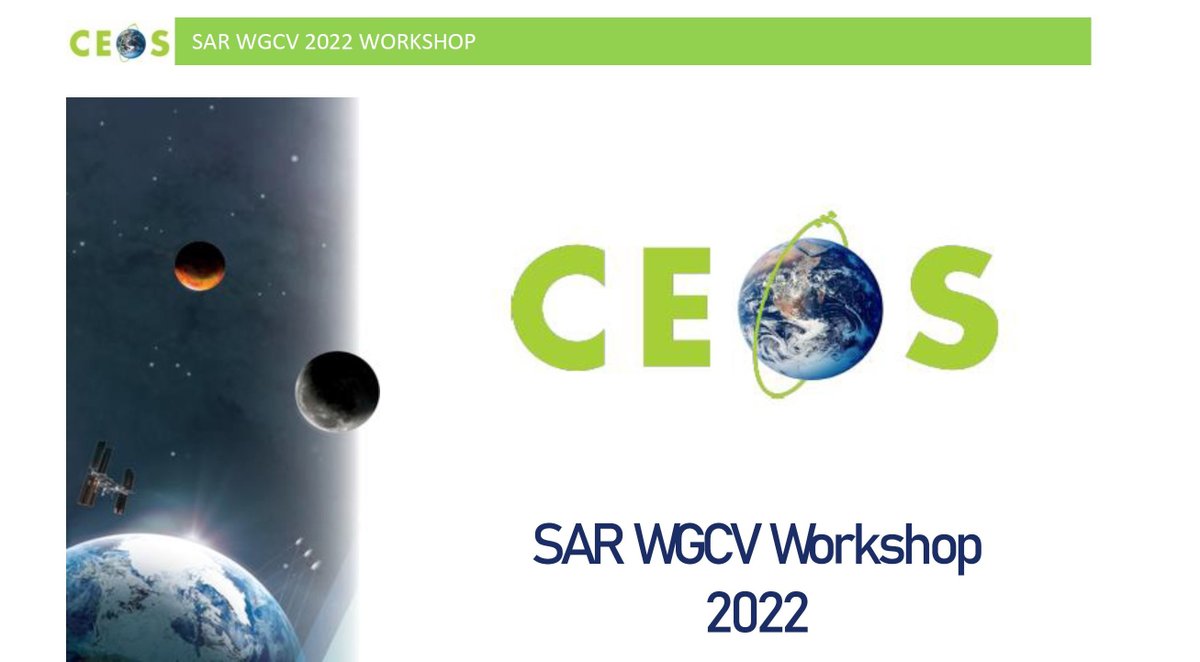 CEOS SAR WGCV 2022 WORKSHOP

CEOS

SAR WGCV Workshop
2022